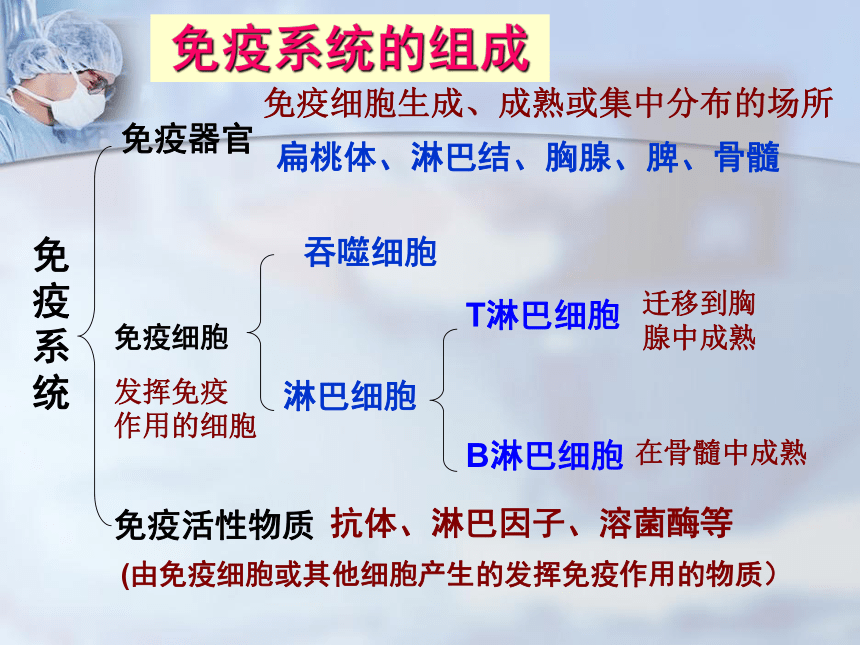 免疫系统的组成

免疫系统

免疫器官
免疫细胞生成、成熟或集中分布的场所
扁桃体、淋巴结、胸腺、脾、骨髓

免疫细胞
发挥免疫作用的细胞

吞噬细胞
淋巴细胞
T淋巴细胞 迁移到胸腺中成熟
B淋巴细胞 在骨髓中成熟

免疫活性物质 抗体、淋巴因子、溶菌酶等
(由免疫细胞或其他细胞产生的发挥免疫作用的物质）